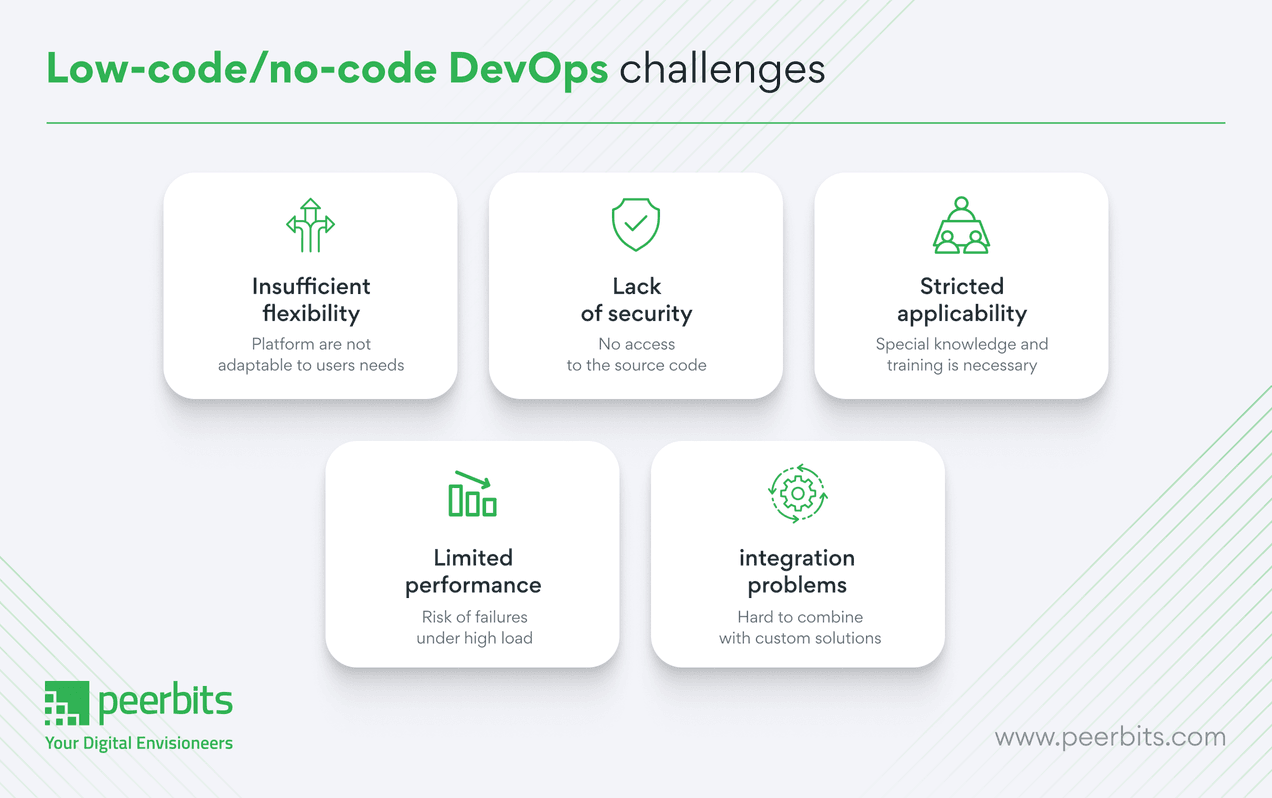 Low-code/no-code DevOps challenges

Insufficient flexibility
Platform are not adaptable to users needs

Lack of security
No access to the source code

Stricted applicability
Special knowledge and training is necessary

Limited performance
Risk of failures under high load

integration problems
Hard to combine with custom solutions

peerbits
Your Digital Envisioneers

www.peerbits.com